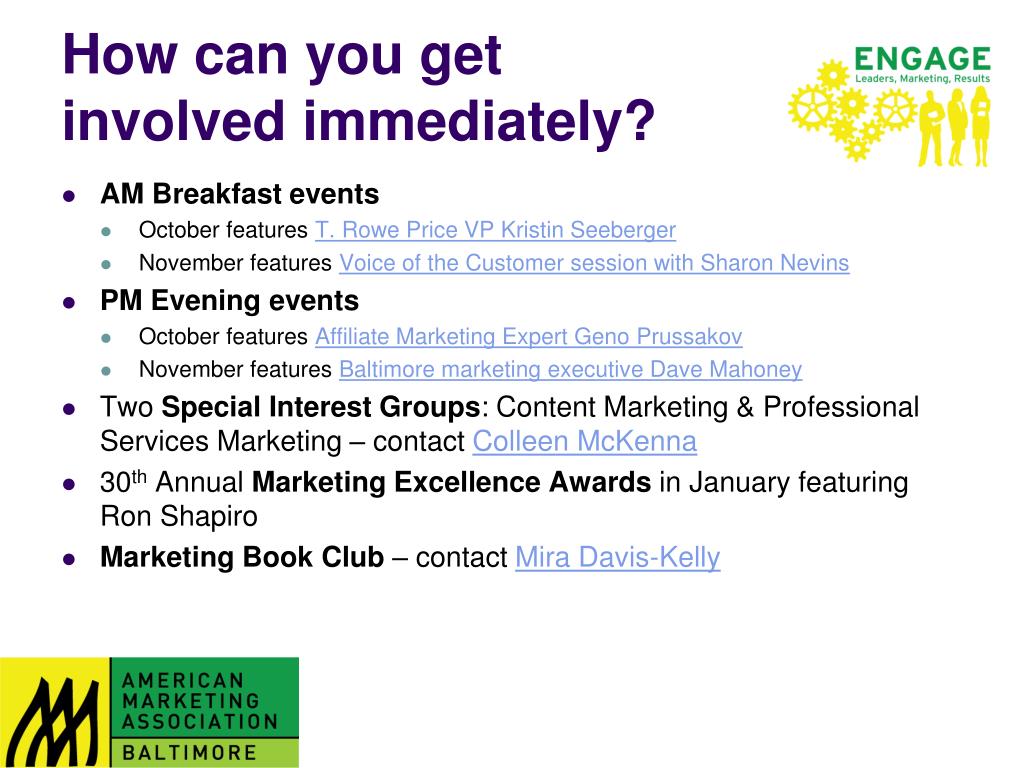 How can you get involved immediately?

ENGAGE
Leaders, Marketing, Results

- AM Breakfast events
  - October features T. Rowe Price VP Kristin Seeberger
  - November features Voice of the Customer session with Sharon Nevins
- PM Evening events
  - October features Affiliate Marketing Expert Geno Prussakov
  - November features Baltimore marketing executive Dave Mahoney
- Two Special Interest Groups: Content Marketing & Professional Services Marketing – contact Colleen McKenna
- 30$^{th}$ Annual Marketing Excellence Awards in January featuring Ron Shapiro
- Marketing Book Club – contact Mira Davis-Kelly

AMERICAN MARKETING ASSOCIATION
BALTIMORE